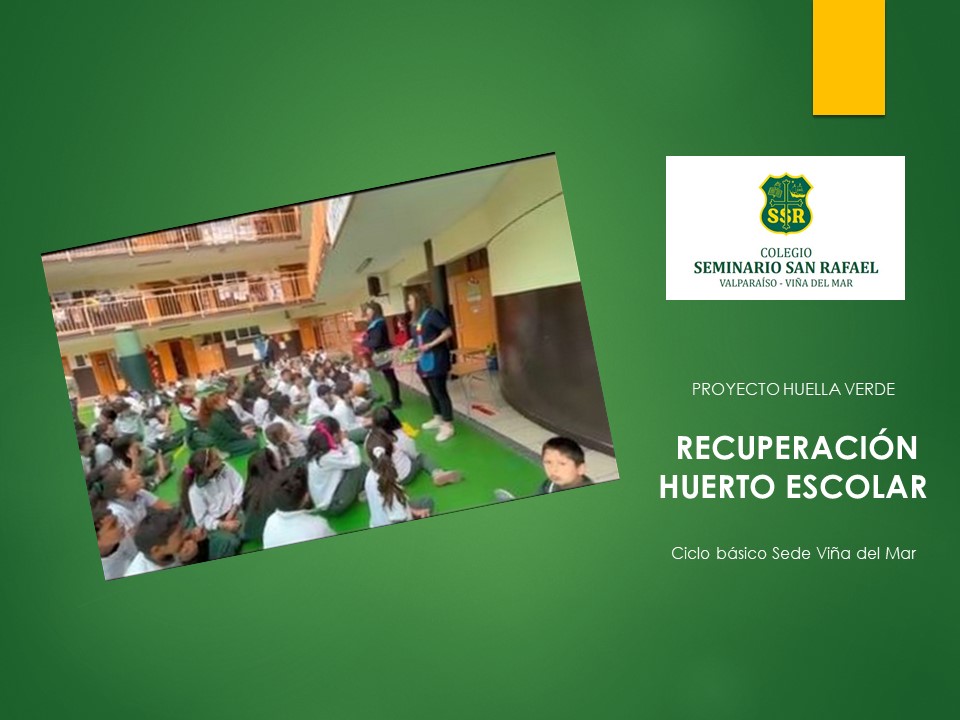 SSR
COLEGIO
SEMINARIO SAN RAFAEL
VALPARAÍSO - VIÑA DEL MAR

PROYECTO HUELLA VERDE

RECUPERACIÓN HUERTO ESCOLAR

Ciclo básico Sede Viña del Mar